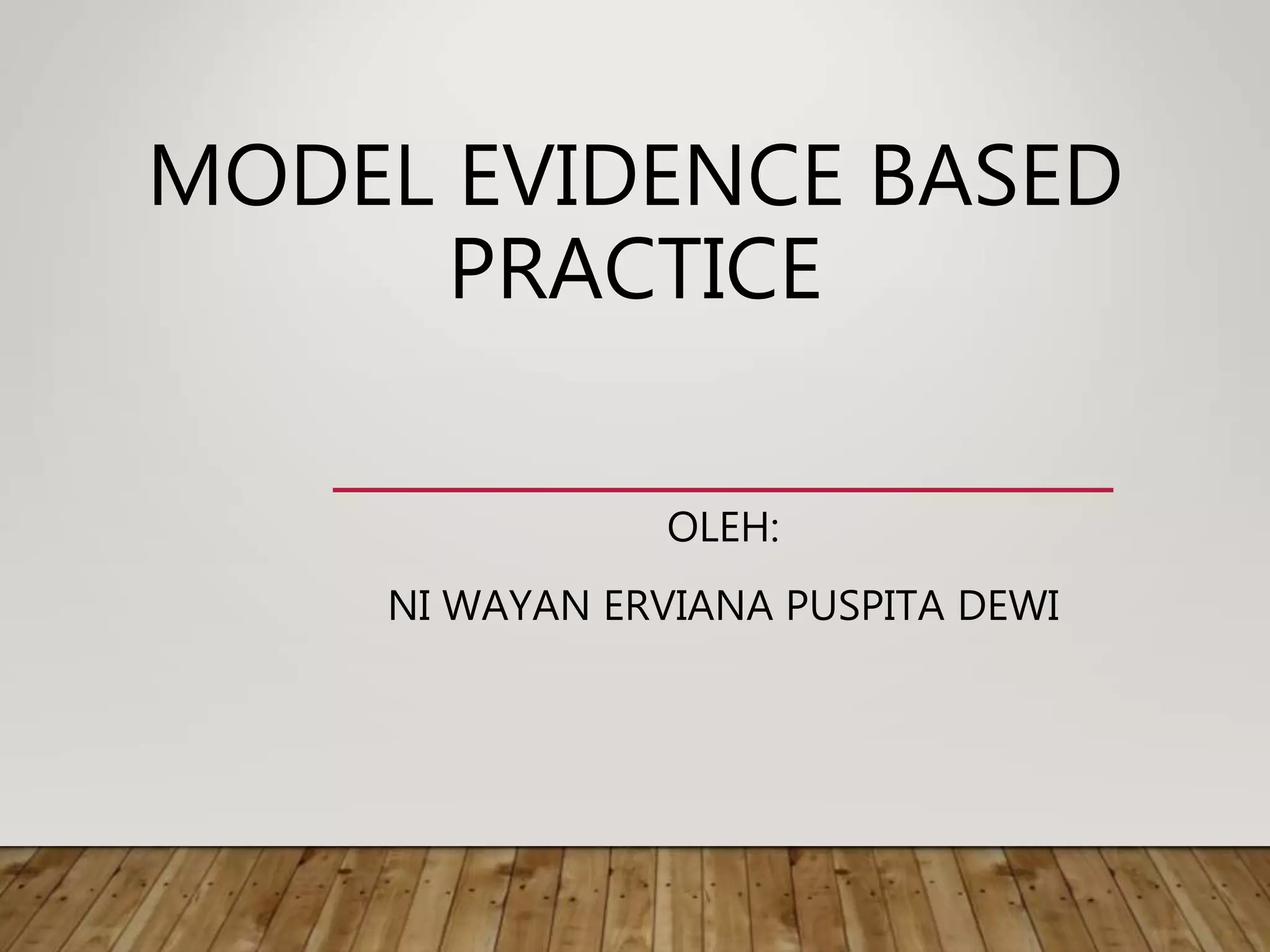 MODEL EVIDENCE BASED PRACTICE

OLEH:

NI WAYAN ERVIANA PUSPITA DEWI